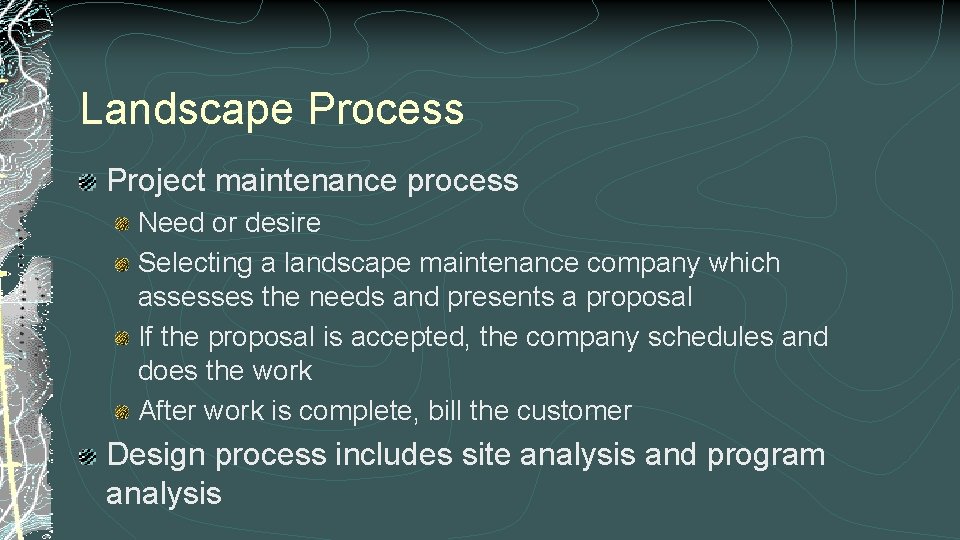 Landscape Process

Project maintenance process

Need or desire

Selecting a landscape maintenance company which assesses the needs and presents a proposal

If the proposal is accepted, the company schedules and does the work

After work is complete, bill the customer

Design process includes site analysis and program analysis